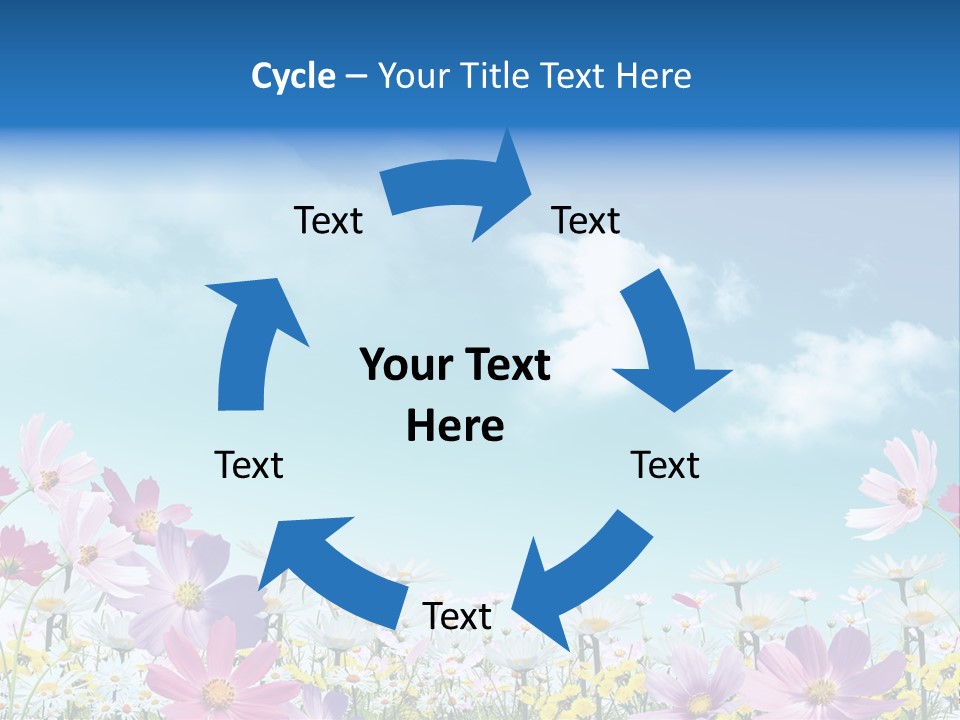 Cycle – Your Title Text Here

Text

Text

Your Text Here

Text

Text

Text